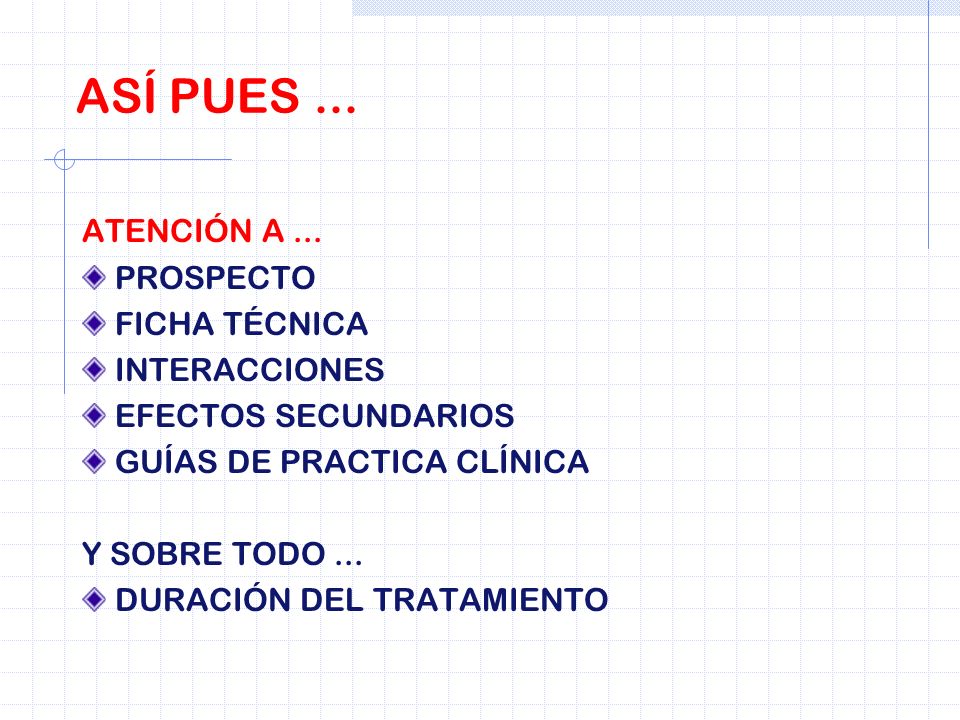 ASÍ PUES …

ATENCIÓN A …
PROSPECTO
FICHA TÉCNICA
INTERACCIONES
EFECTOS SECUNDARIOS
GUÍAS DE PRACTICA CLÍNICA

Y SOBRE TODO …
DURACIÓN DEL TRATAMIENTO